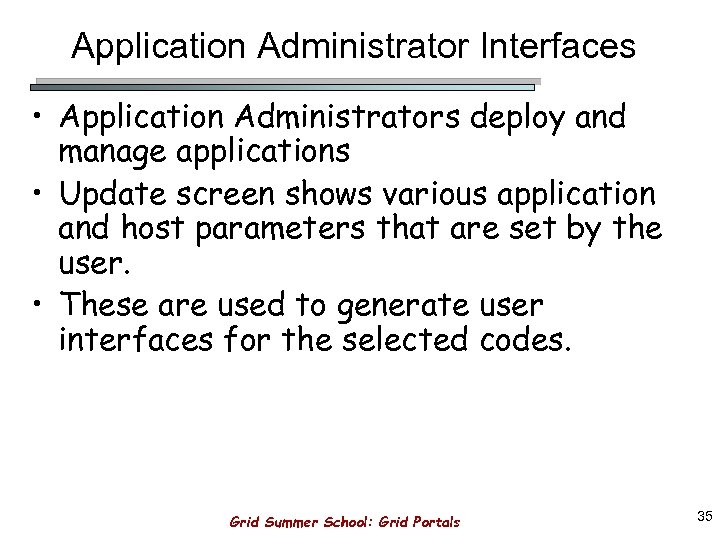 Application Administrator Interfaces

• Application Administrators deploy and manage applications

• Update screen shows various application and host parameters that are set by the user.

• These are used to generate user interfaces for the selected codes.

Grid Summer School: Grid Portals

35